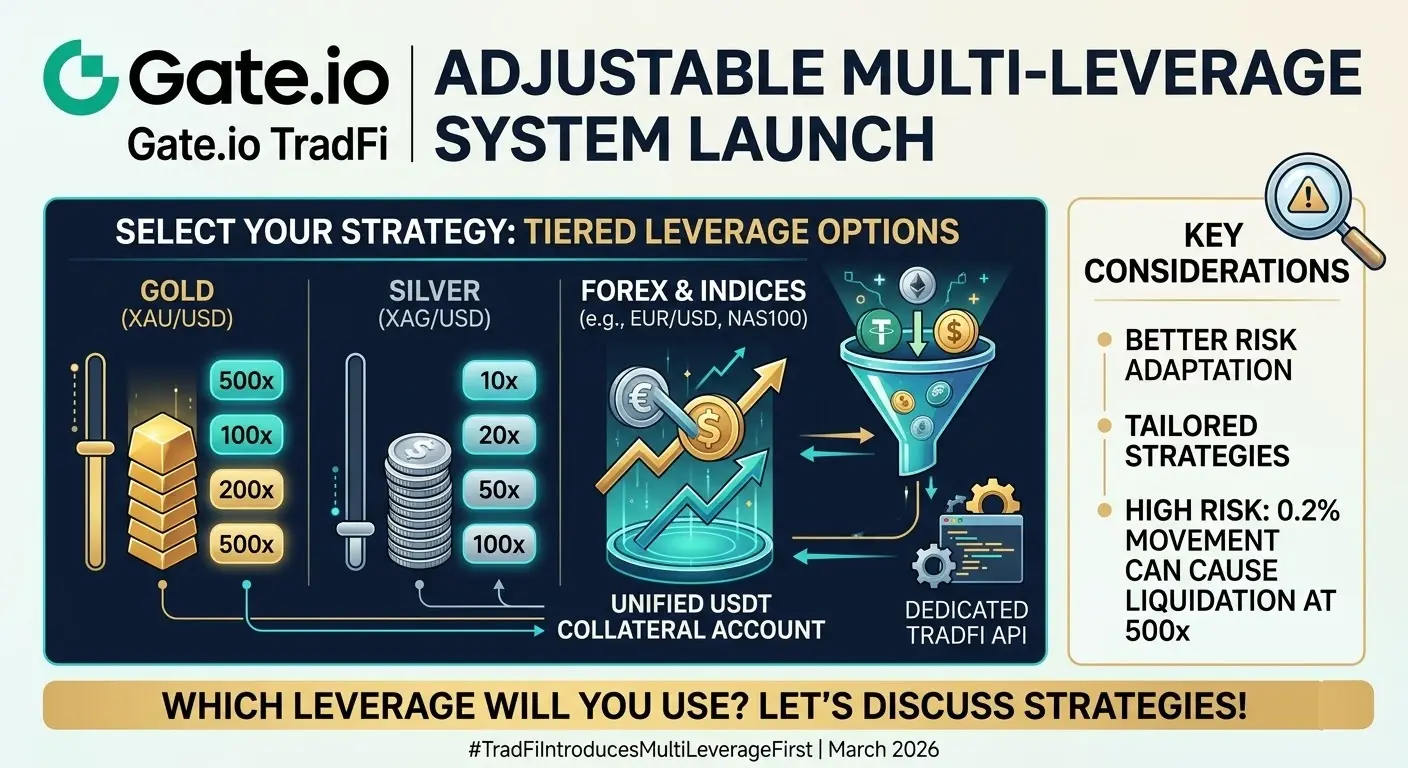 Gate.io
Gate.io TradFi

ADJUSTABLE MULTI-LEVERAGE SYSTEM LAUNCH

SELECT YOUR STRATEGY: TIERED LEVERAGE OPTIONS

GOLD
(XAU/USD)
500x
100x
200x
500x

SILVER
(XAG/USD)
10x
20x
50x
100x

FOREX & INDICES
(e.g., EUR/USD, NAS100)

UNIFIED USDT COLLATERAL ACCOUNT

DEDICATED TRADFI API

KEY CONSIDERATIONS

BETTER RISK ADAPTATION

TAILORED STRATEGIES

HIGH RISK: 0.2% MOVEMENT CAN CAUSE LIQUIDATION AT 500x

WHICH LEVERAGE WILL YOU USE? LET'S DISCUSS STRATEGIES!

#TradFiIntroducesMultiLeverageFirst | March 2026